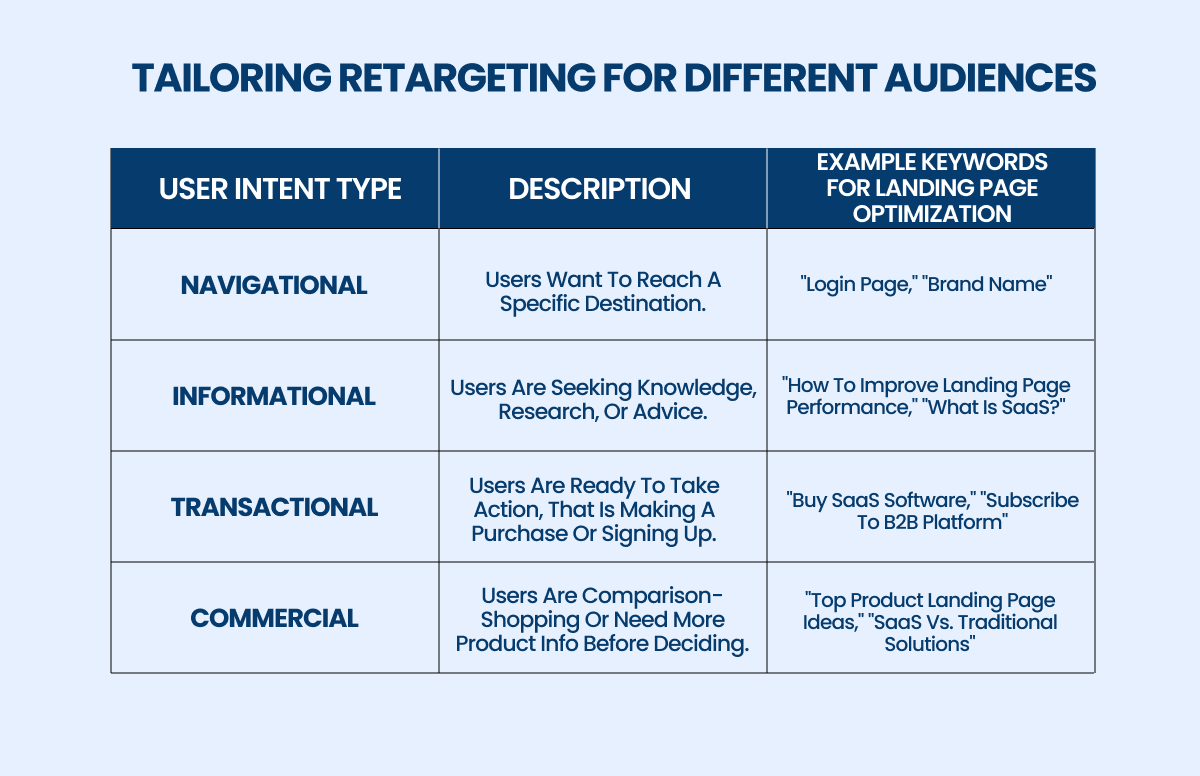 TAILORING RETARGETING FOR DIFFERENT AUDIENCES

| USER INTENT TYPE | DESCRIPTION | EXAMPLE KEYWORDS FOR LANDING PAGE OPTIMIZATION |
|---|---|---|
| NAVIGATIONAL | Users Want To Reach A Specific Destination. | "Login Page," "Brand Name" |
| INFORMATIONAL | Users Are Seeking Knowledge, Research, Or Advice. | "How To Improve Landing Page Performance," "What Is SaaS?" |
| TRANSACTIONAL | Users Are Ready To Take Action, That Is Making A Purchase Or Signing Up. | "Buy SaaS Software," "Subscribe To B2B Platform" |
| COMMERCIAL | Users Are Comparison-Shopping Or Need More Product Info Before Deciding. | "Top Product Landing Page Ideas," "SaaS Vs. Traditional Solutions" |